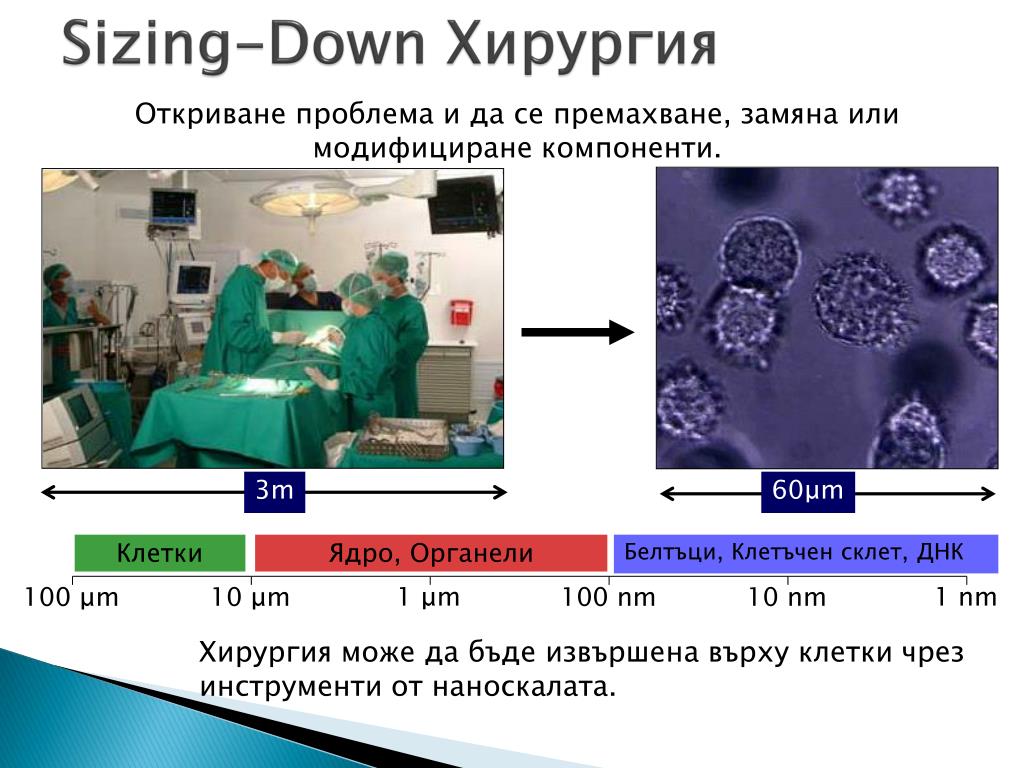 Sizing-Down Хирургия

Откриване проблема и да се премахване, замяна или модифициране компоненти.

3m

60μm

Клетки

Ядро, Органели

Белтъци, Клетъчен склет, ДНК

100 μm

10 μm

1 μm

100 nm

10 nm

1 nm

Хирургия може да бъде извършена върху клетки чрез инструменти от наноскалата.